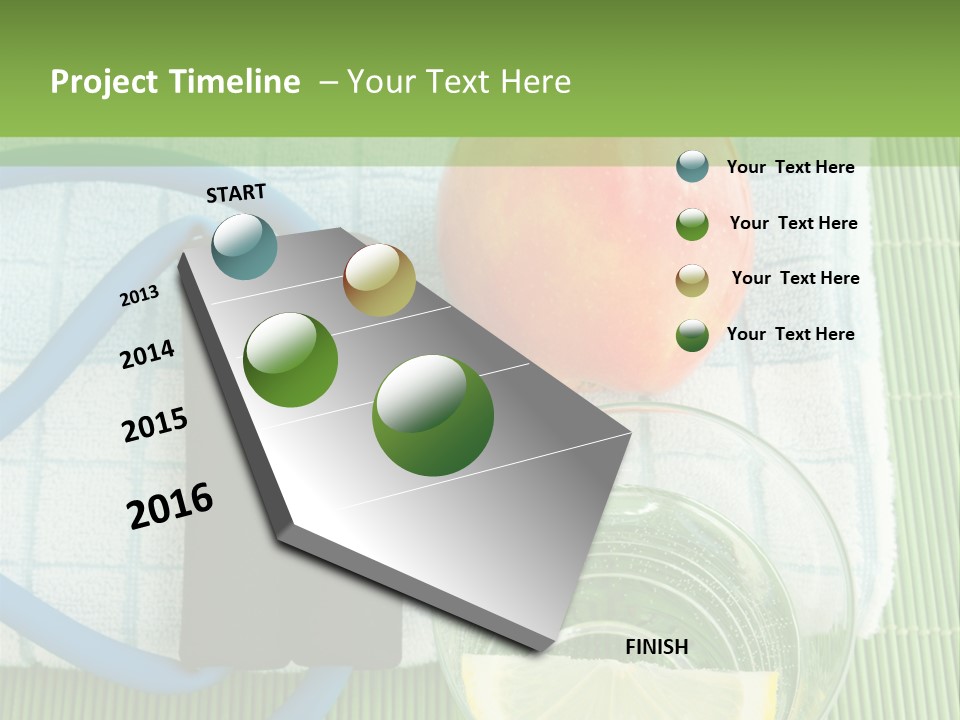 Project Timeline – Your Text Here

START

2013

2014

2015

2016

FINISH

Your Text Here

Your Text Here

Your Text Here

Your Text Here